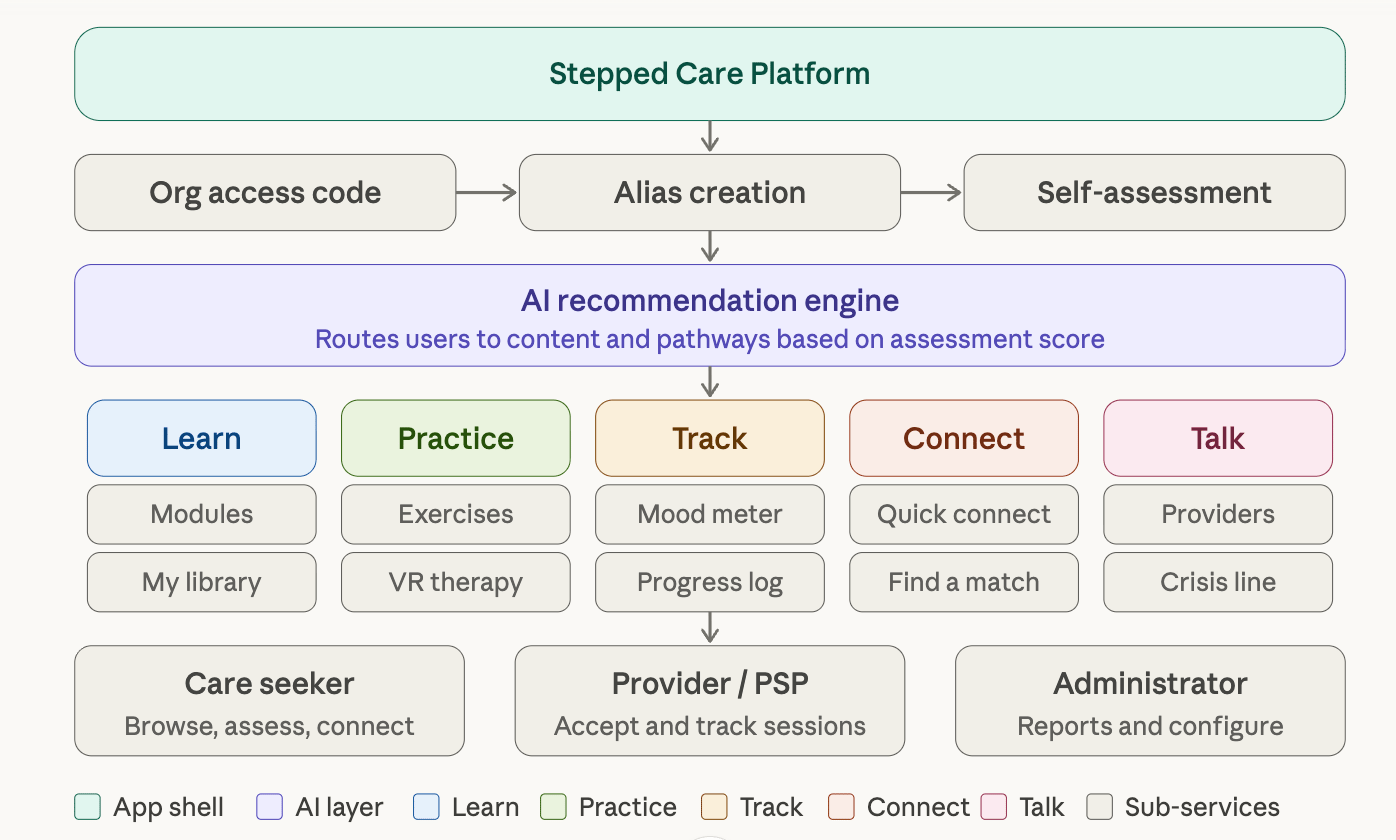 Stepped Care Platform

Org access code

Alias creation

Self-assessment

AI recommendation engine
Routes users to content and pathways based on assessment score

Learn
Modules
My library

Practice
Exercises
VR therapy

Track
Mood meter
Progress log

Connect
Quick connect
Find a match

Talk
Providers
Crisis line

Care seeker
Browse, assess, connect

Provider / PSP
Accept and track sessions

Administrator
Reports and configure

App shell AI layer Learn Practice Track Connect Talk Sub-services